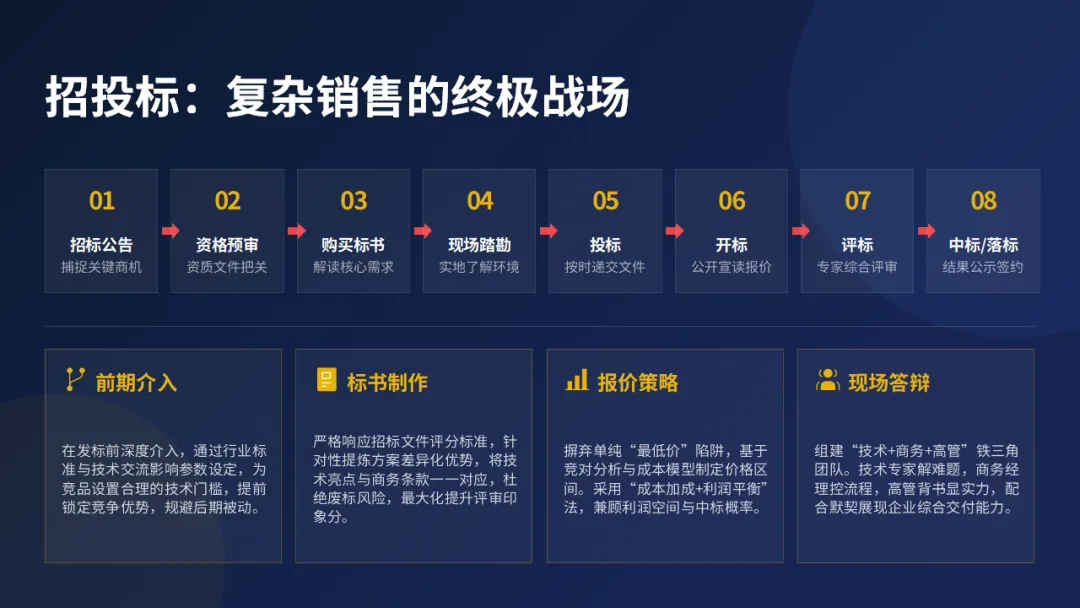 招投标：复杂销售的终极战场

01
招标公告
捕捉关键商机

02
资格预审
资质文件把关

03
购买标书
解读核心需求

04
现场踏勘
实地了解环境

05
投标
按时递交文件

06
开标
公开宣读报价

07
评标
专家综合评审

08
中标/落标
结果公示签约

前期介入

在发标前深度介入，通过行业标准与技术交流影响参数设定，为竞品设置合理的技术门槛，提前锁定竞争优势，规避后期被动。

标书制作

严格响应招标文件评分标准，针对性提炼方案差异化优势，将技术亮点与商务条款一一对应，杜绝废标风险，最大化提升评审印象分。

报价策略

摒弃单纯“最低价”陷阱，基于竞对分析与成本模型制定价格区间。采用“成本加成+利润平衡”法，兼顾利润空间与中标概率。

现场答辩

组建“技术+商务+高管”铁三角团队。技术专家解难题，商务经理控流程，高管背书显实力，配合默契展现企业综合交付能力。